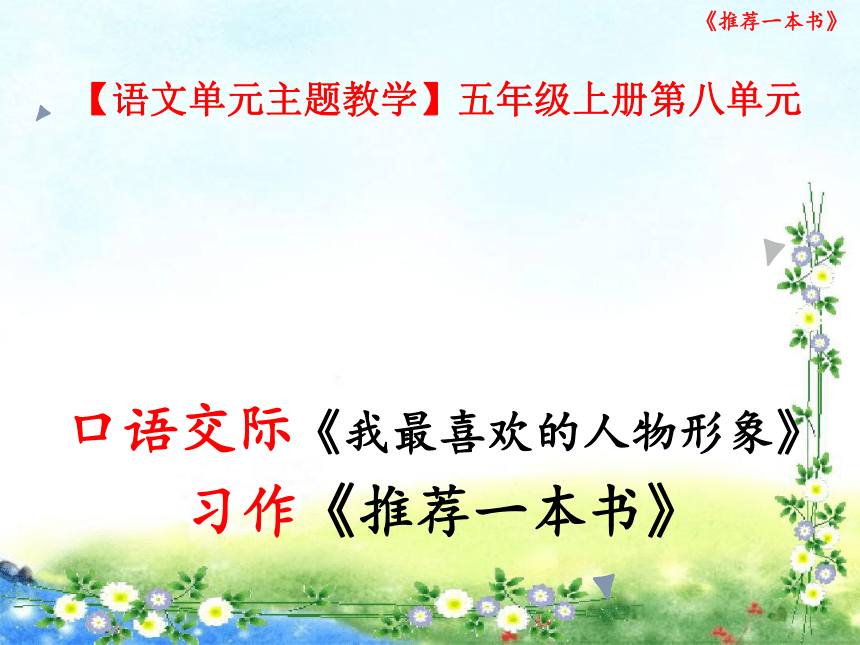 《推荐一本书》

【语文单元主题教学】五年级上册第八单元

口语交际《我最喜欢的人物形象》

习作《推荐一本书》